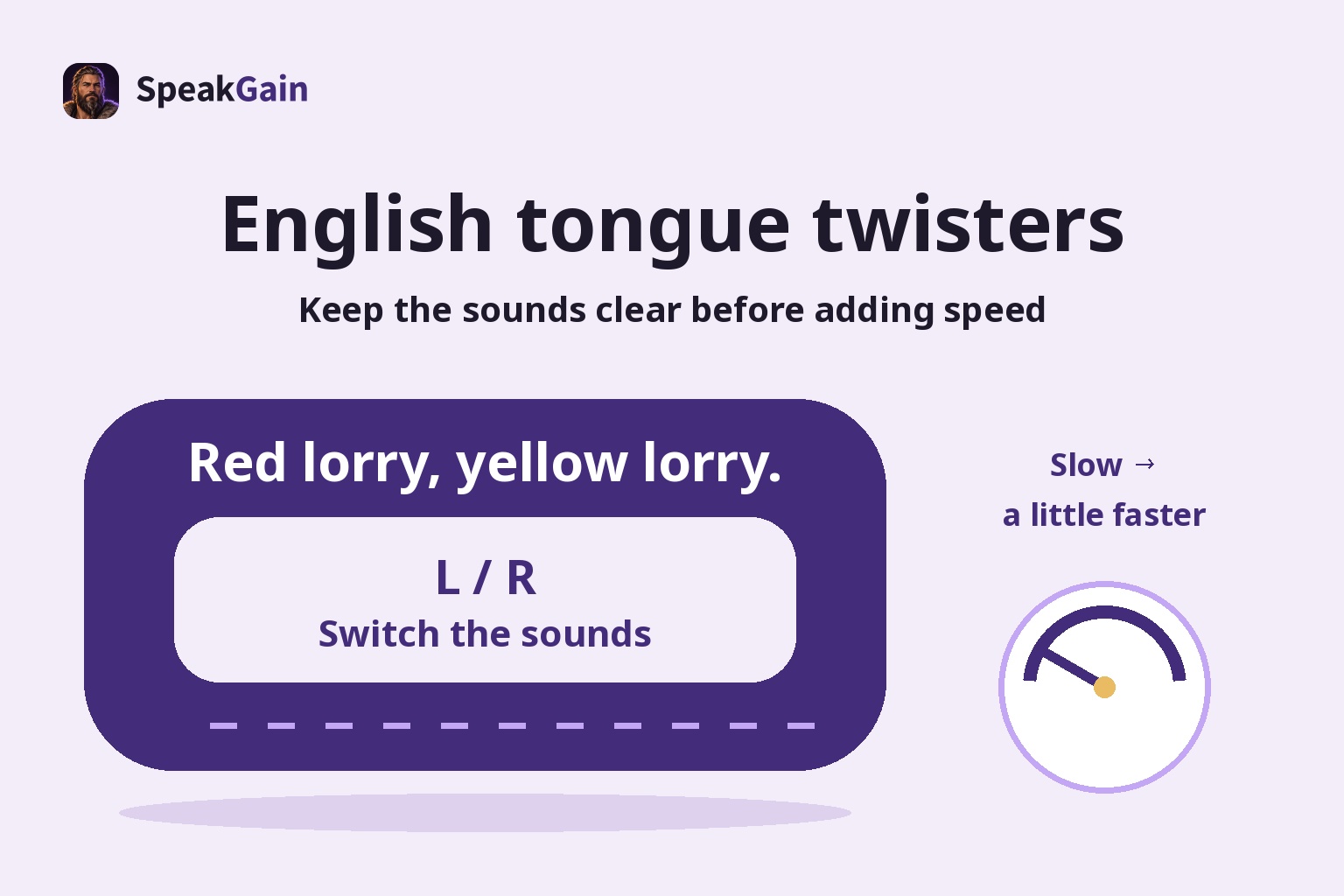 SpeakGain

English tongue twisters

Keep the sounds clear before adding speed

Red lorry, yellow lorry.

L / R
Switch the sounds

Slow →
a little faster